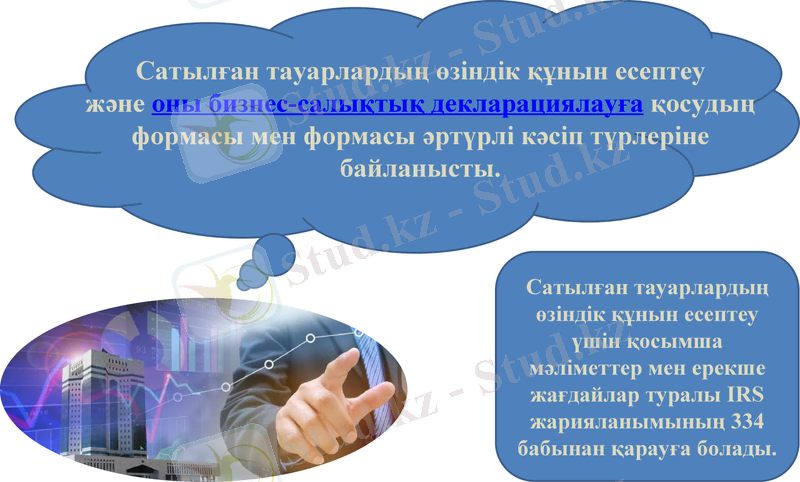 Сатылған тауарлардың өзіндік құнын есептеу және оны бизнес-салықтық декларациялауға қосудың формасы мен формасы әртүрлі кәсіп түрлеріне байланысты.

Сатылған тауарлардың өзіндік құнын есептеу үшін қосымша мәліметтер мен ерекше жағдайлар туралы IRS жарияланымының 334 бабынан қарауға болады.

Stud.kz - Stud.kz
Stud.kz - Stud.kz
Stud.kz - Stud.kz